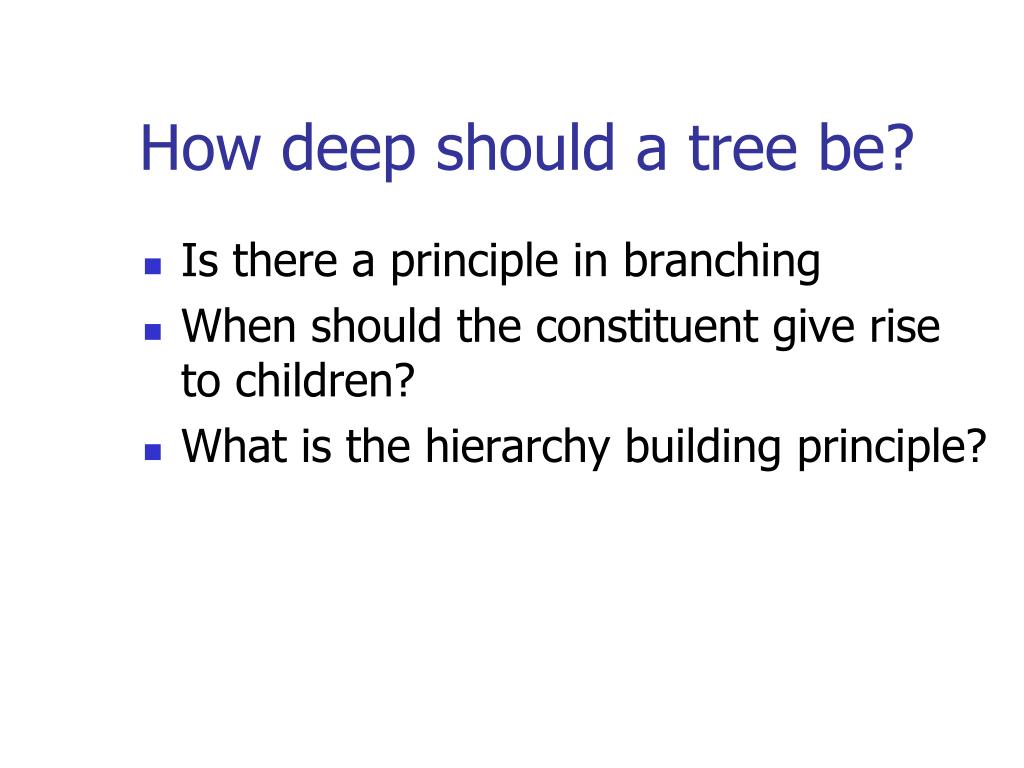 How deep should a tree be?

- Is there a principle in branching
- When should the constituent give rise to children?
- What is the hierarchy building principle?